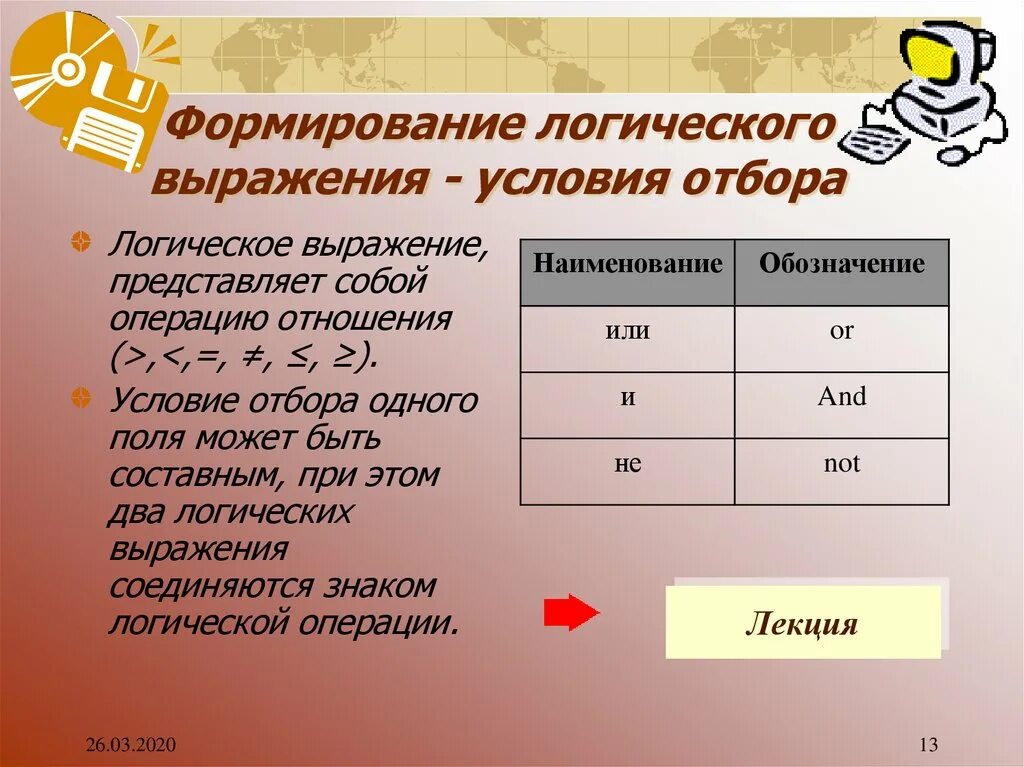 Формирование логического выражения - условия отбора

Логическое выражение, представляет собой операцию отношения (>,<,=, ≠, ≤, ≥).

Условие отбора одного поля может быть составным, при этом два логических выражения соединяются знаком логической операции.

| Наименование | Обозначение |
|---|---|
| или | or |
| и | And |
| не | not |

Лекция

26.03.2020

13